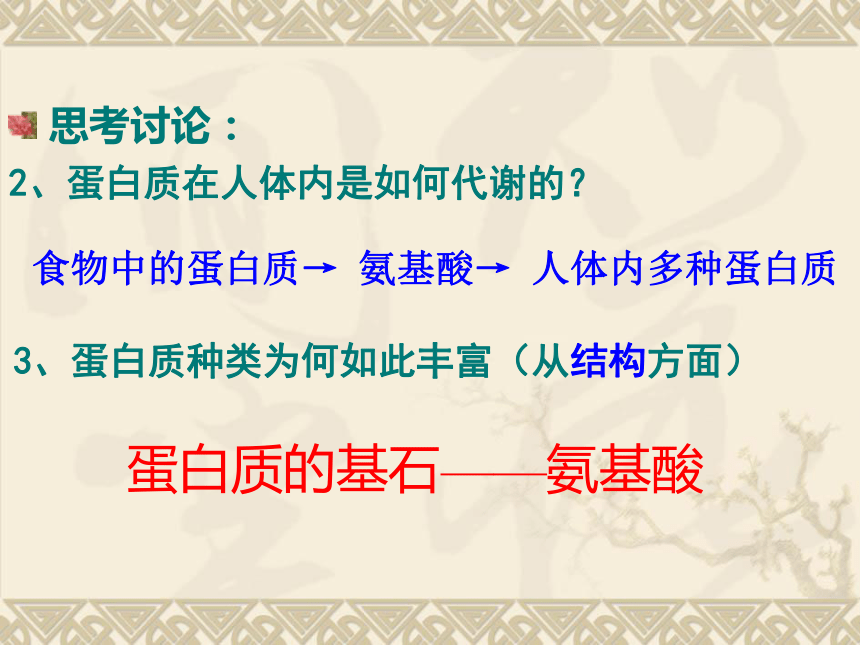 思考讨论：

2、蛋白质在人体内是如何代谢的？

食物中的蛋白质→ 氨基酸→ 人体内多种蛋白质

3、蛋白质种类为何如此丰富（从结构方面）

蛋白质的基石——氨基酸